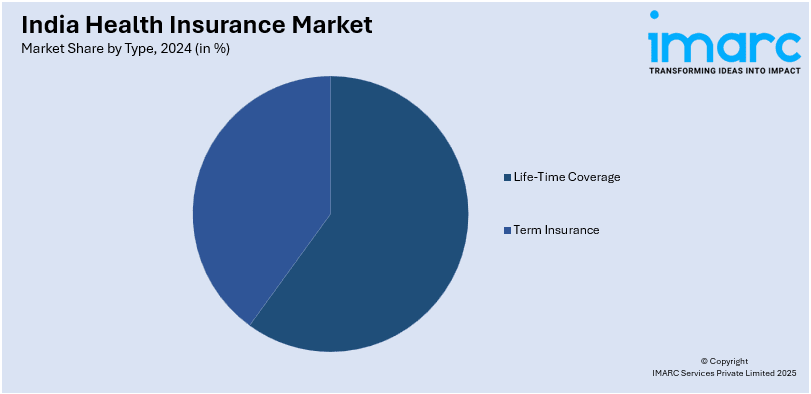 India Health Insurance Market
Market Share by Type, 2024 (in %)

imarc
TRANSFORMING IDEAS INTO IMPACT

Life-Time Coverage
Term Insurance

© Copyright
IMARC Services Private Limited 2025